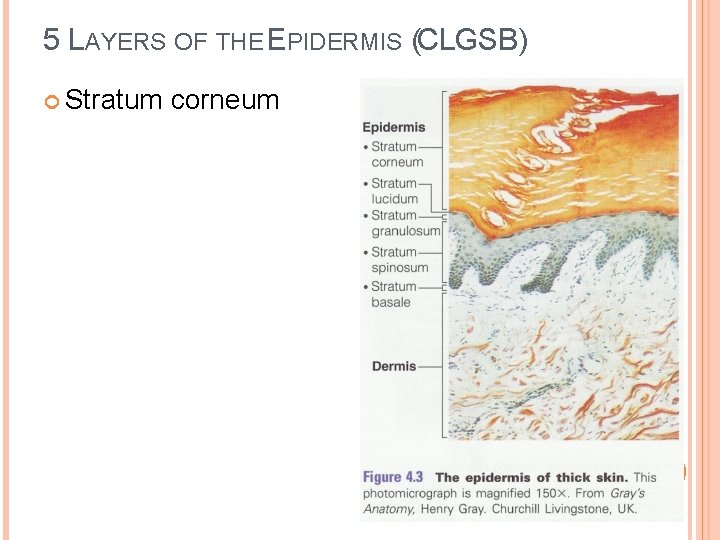 5 LAYERS OF THE EPIDERMIS (CLGSB)

• Stratum corneum

Epidermis
• Stratum corneum
• Stratum lucidum
• Stratum granulosum
• Stratum spinosum
• Stratum basale

Dermis

Figure 4.3 The epidermis of thick skin. This photomicrograph is magnified 150×. From Gray's Anatomy, Henry Gray. Churchill Livingstone, UK.